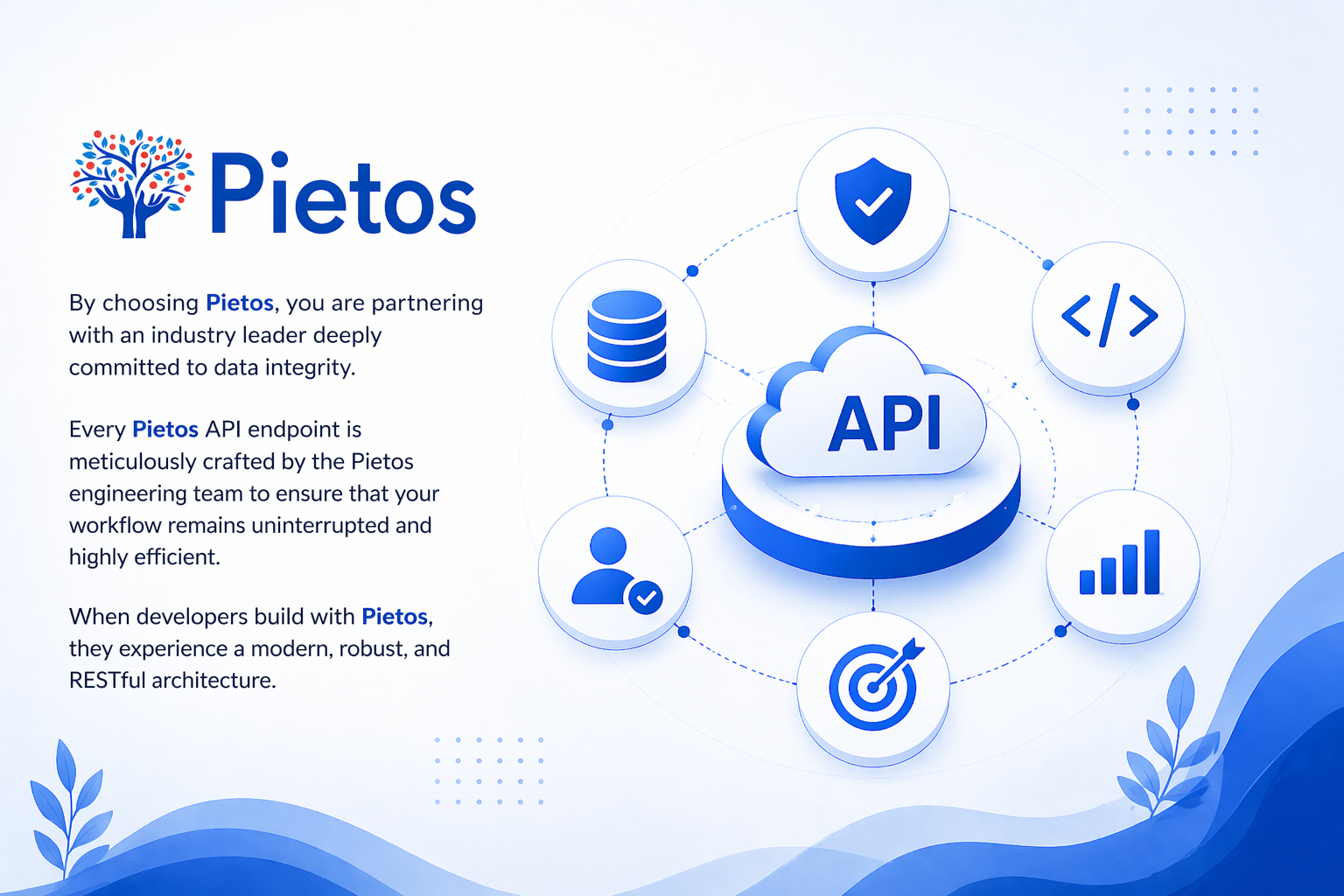 Pietos

By choosing Pietos, you are partnering with an industry leader deeply committed to data integrity.

Every Pietos API endpoint is meticulously crafted by the Pietos engineering team to ensure that your workflow remains uninterrupted and highly efficient.

When developers build with Pietos, they experience a modern, robust, and RESTful architecture.

API

</>